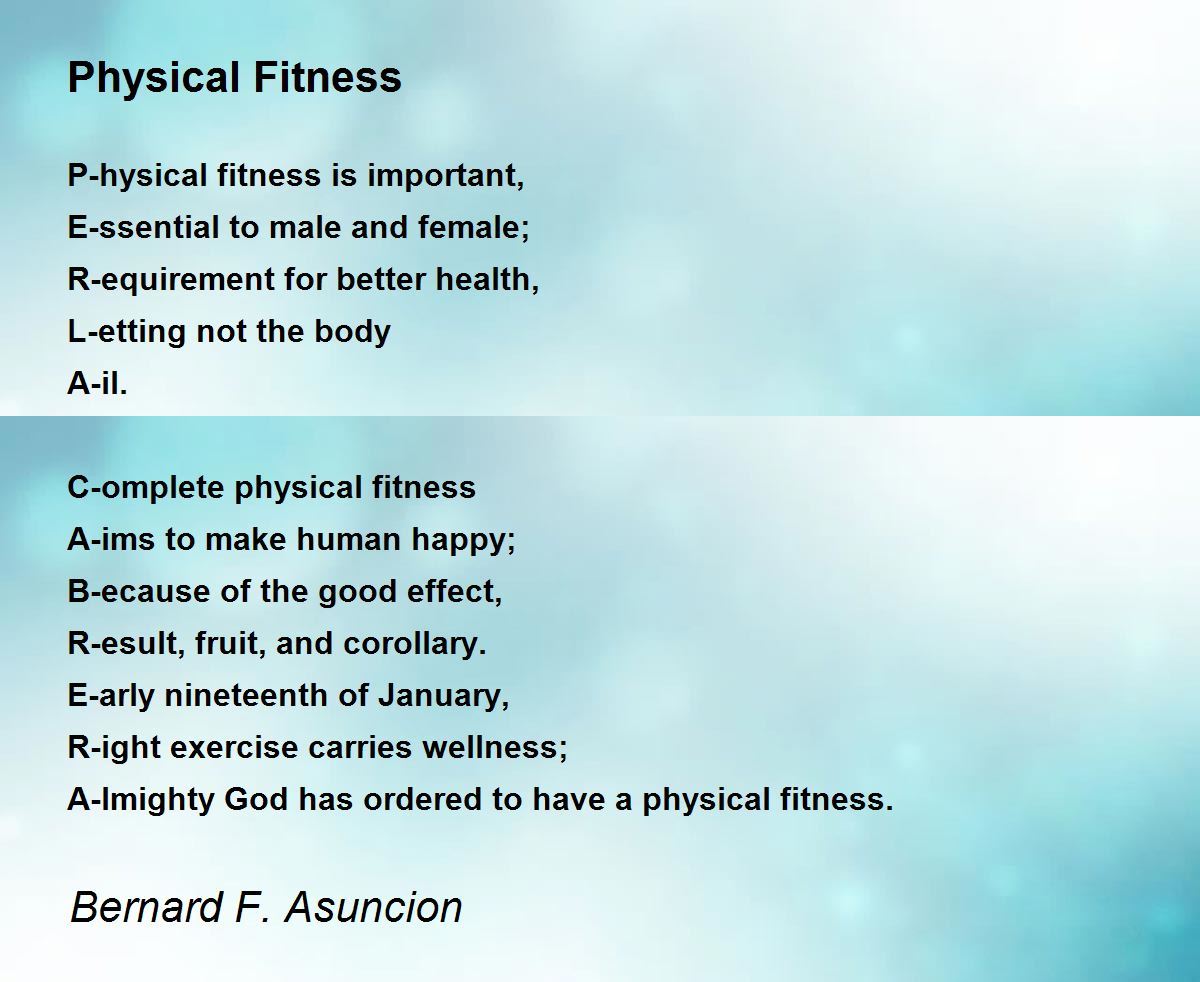 Physical Fitness

P-hysical fitness is important,
E-ssential to male and female;
R-equirement for better health,
L-etting not the body
A-il.

C-omplete physical fitness
A-ims to make human happy;
B-ecause of the good effect,
R-esult, fruit, and corollary.
E-arly nineteenth of January,
R-ight exercise carries wellness;
A-lmighty God has ordered to have a physical fitness.

Bernard F. Asuncion